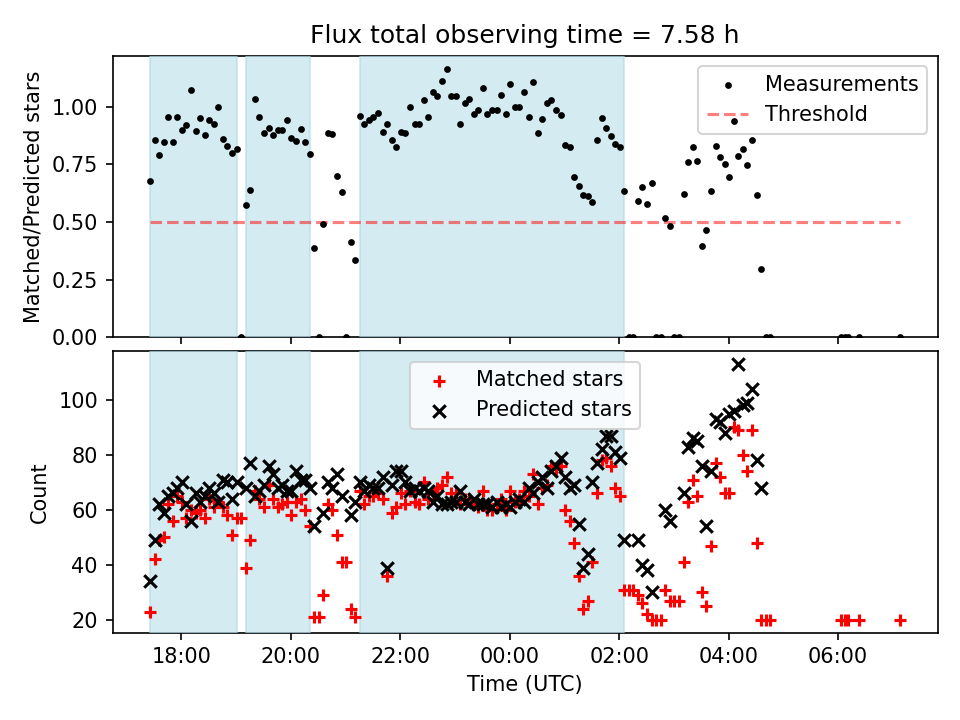 Flux total observing time = 7.58 h

Matched/Predicted stars

1.00
0.75
0.50
0.25
0.00

Measurements
Threshold

Count

100
80
60
40
20

Matched stars
Predicted stars

18:00
20:00
22:00
00:00
02:00
04:00
06:00

Time (UTC)